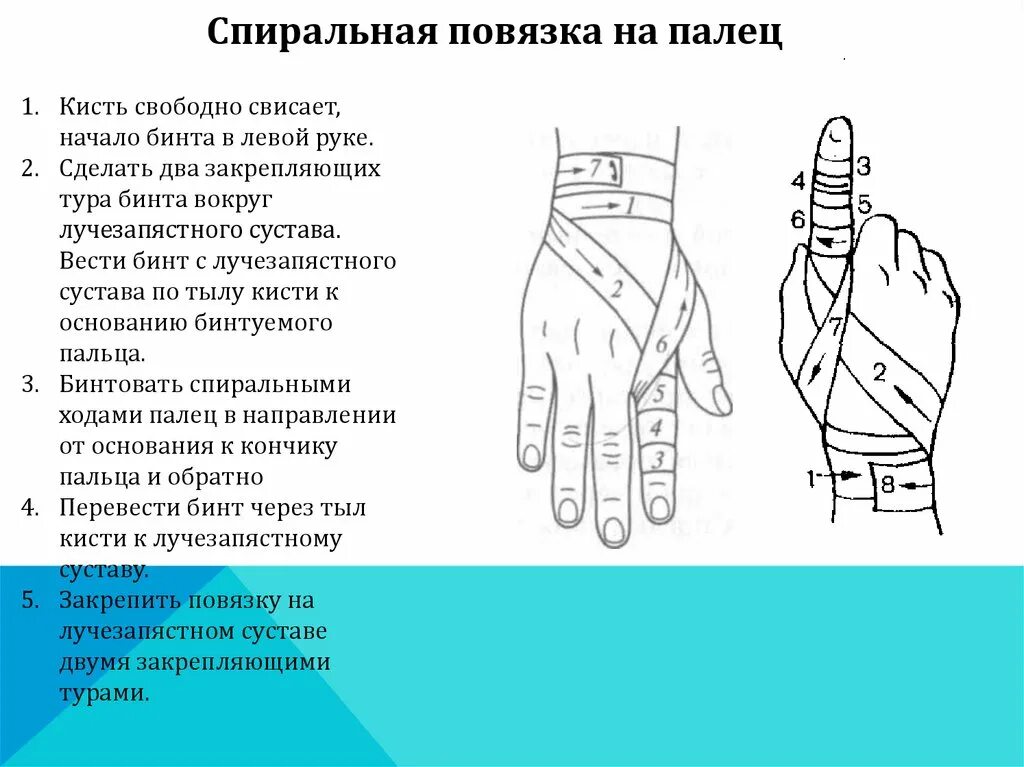 Спиральная повязка на палец

1. Кисть свободно свисает, начало бинта в левой руке.
2. Сделать два закрепляющих тура бинта вокруг лучезапястного сустава. Вести бинт с лучезапястного сустава по тылу кисти к основанию бинтуемого пальца.
3. Бинтовать спиральными ходами палец в направлении от основания к кончику пальца и обратно
4. Перевести бинт через тыл кисти к лучезапястному суставу.
5. Закрепить повязку на лучезапястном суставе двумя закрепляющими турами.

7
1
2
6
5
4
3

3
4
5
6
7
2
1
8